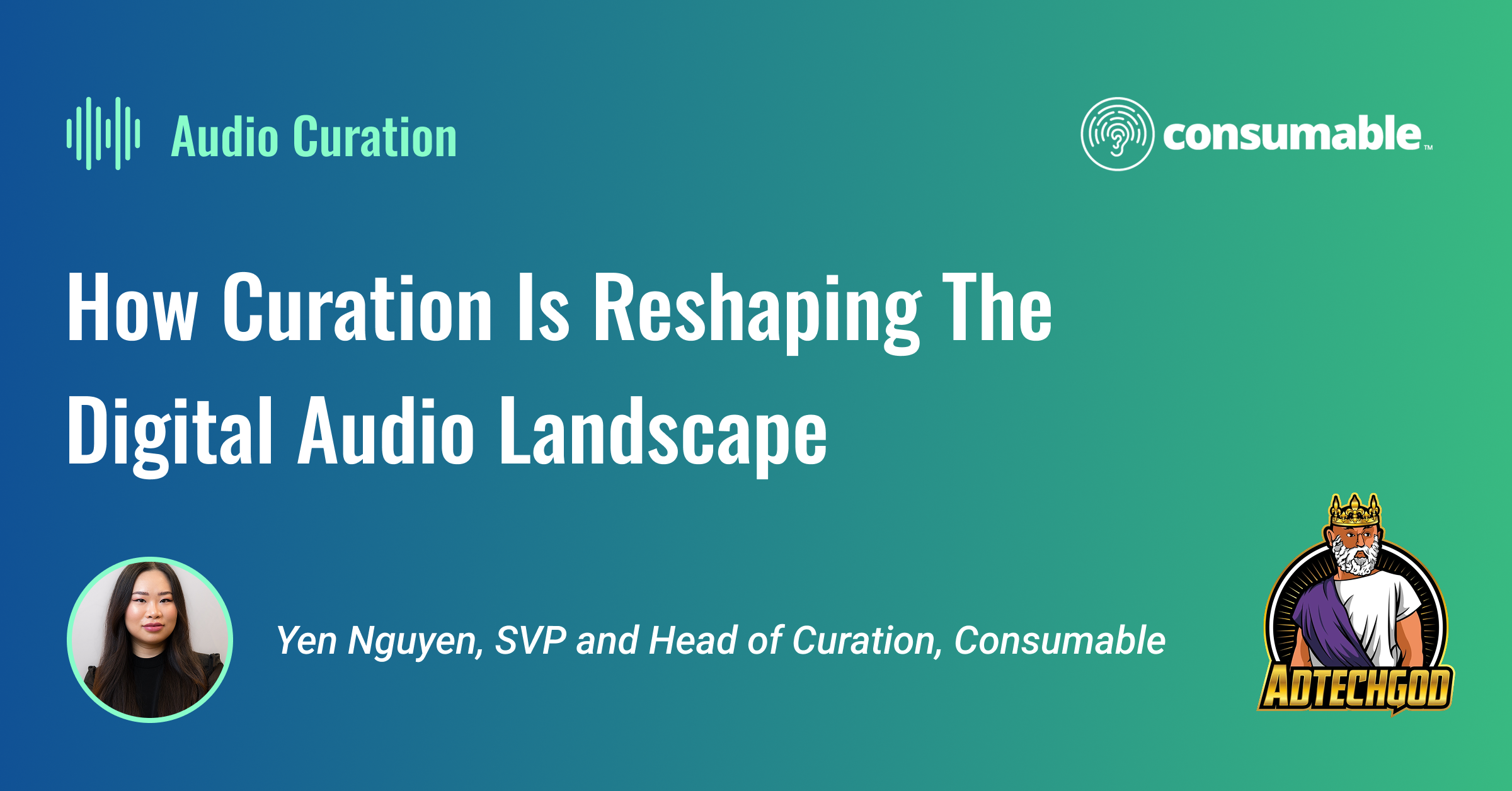 Audio Curation

consumable™

How Curation Is Reshaping The Digital Audio Landscape

Yen Nguyen, SVP and Head of Curation, Consumable

ADTECHGOD